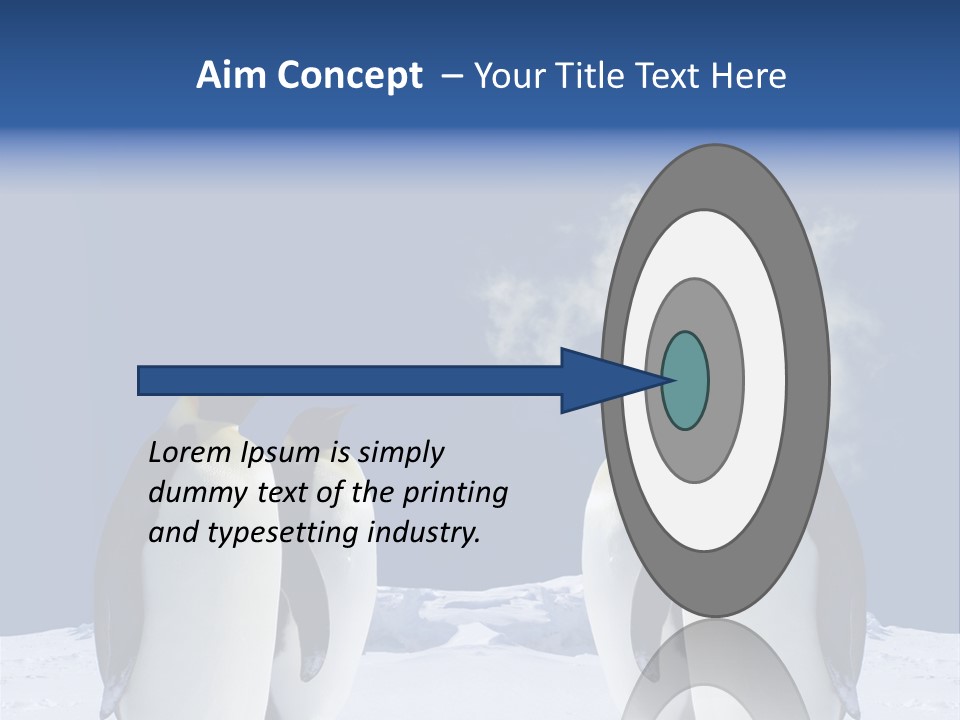 Aim Concept – Your Title Text Here

Lorem Ipsum is simply dummy text of the printing and typesetting industry.